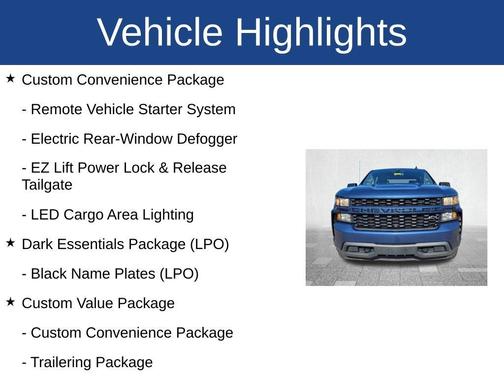 Vehicle Highlights

★ Custom Convenience Package

- Remote Vehicle Starter System

- Electric Rear-Window Defogger

- EZ Lift Power Lock & Release Tailgate

- LED Cargo Area Lighting

★ Dark Essentials Package (LPO)

- Black Name Plates (LPO)

★ Custom Value Package

- Custom Convenience Package

- Trailering Package

CHEVROLET